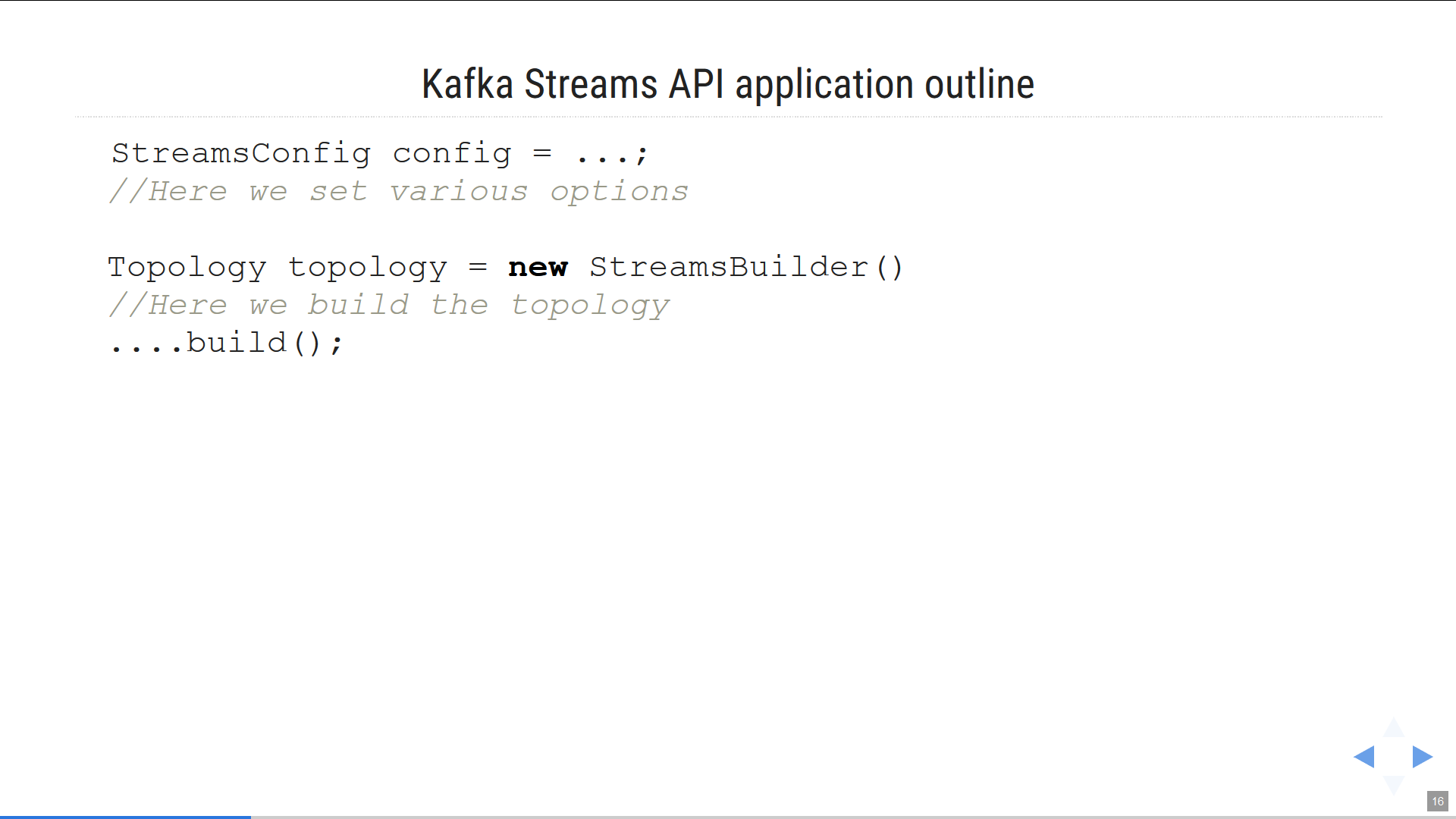 Kafka Streams API application outline

StreamsConfig config = ...;
//Here we set various options

Topology topology = new StreamsBuilder()
//Here we build the topology
....build();

16